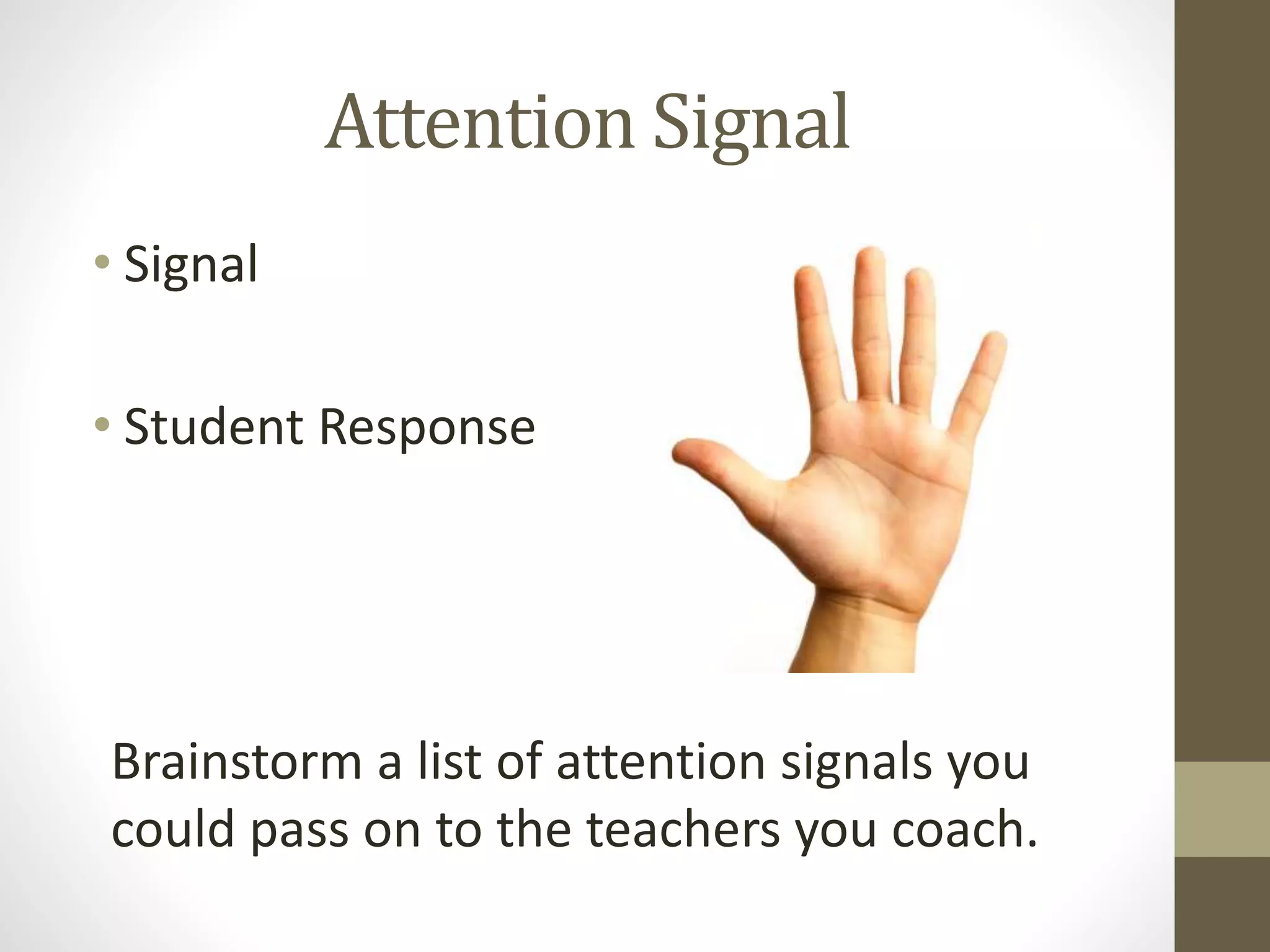 Attention Signal

• Signal

• Student Response

Brainstorm a list of attention signals you could pass on to the teachers you coach.